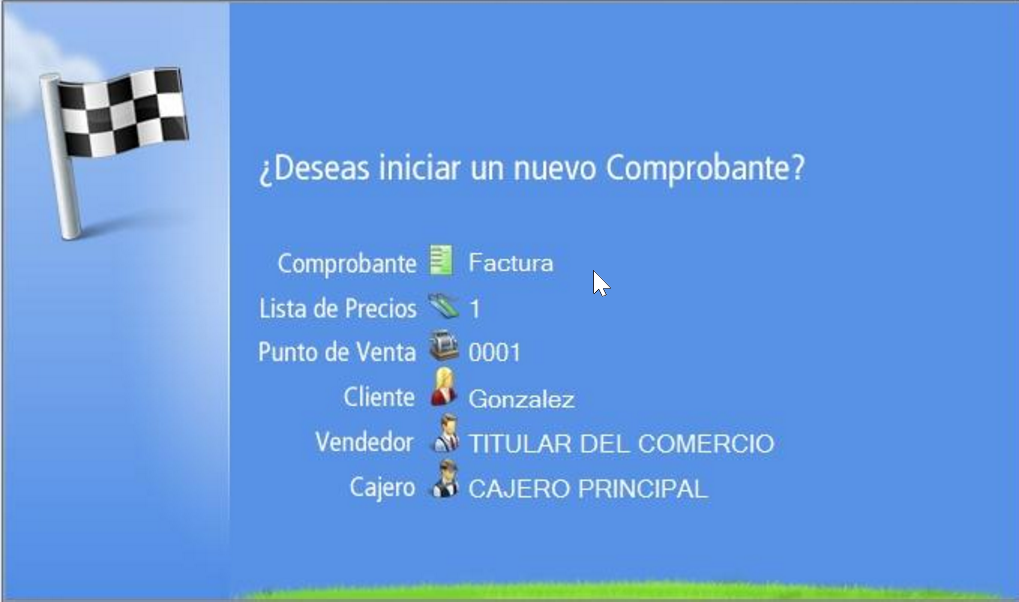 ¿Deseas iniciar un nuevo Comprobante?

Comprobante Factura
Lista de Precios 1
Punto de Venta 0001
Cliente Gonzalez
Vendedor TITULAR DEL COMERCIO
Cajero CAJERO PRINCIPAL